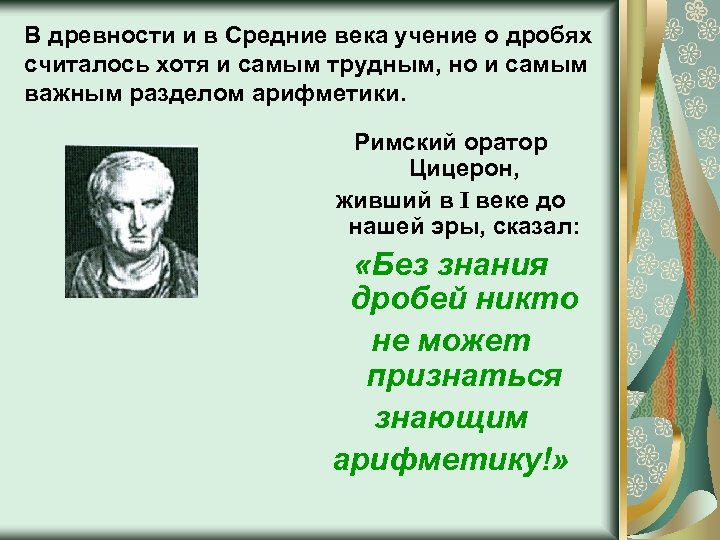 В древности и в Средние века учение о дробях считалось хотя и самым трудным, но и самым важным разделом арифметики.

Римский оратор Цицерон, живший в I веке до нашей эры, сказал:

«Без знания дробей никто не может признаться знающим арифметику!»